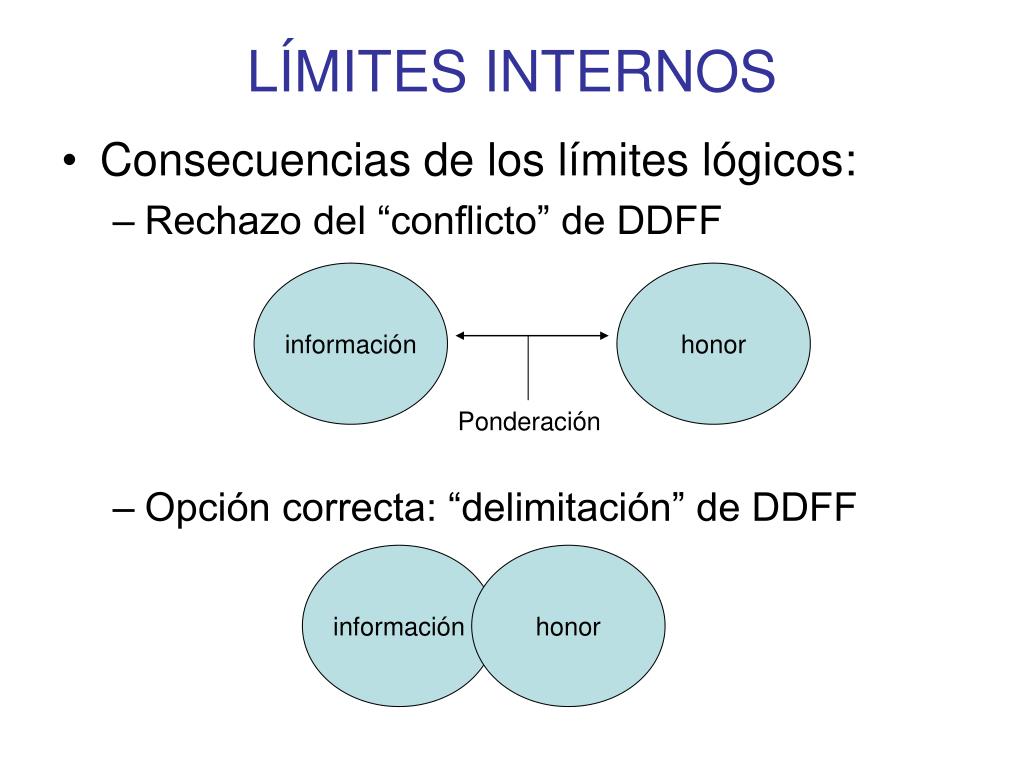 LÍMITES INTERNOS

• Consecuencias de los límites lógicos:
– Rechazo del “conflicto” de DDFF

información

honor

Ponderación

– Opción correcta: “delimitación” de DDFF

información

honor